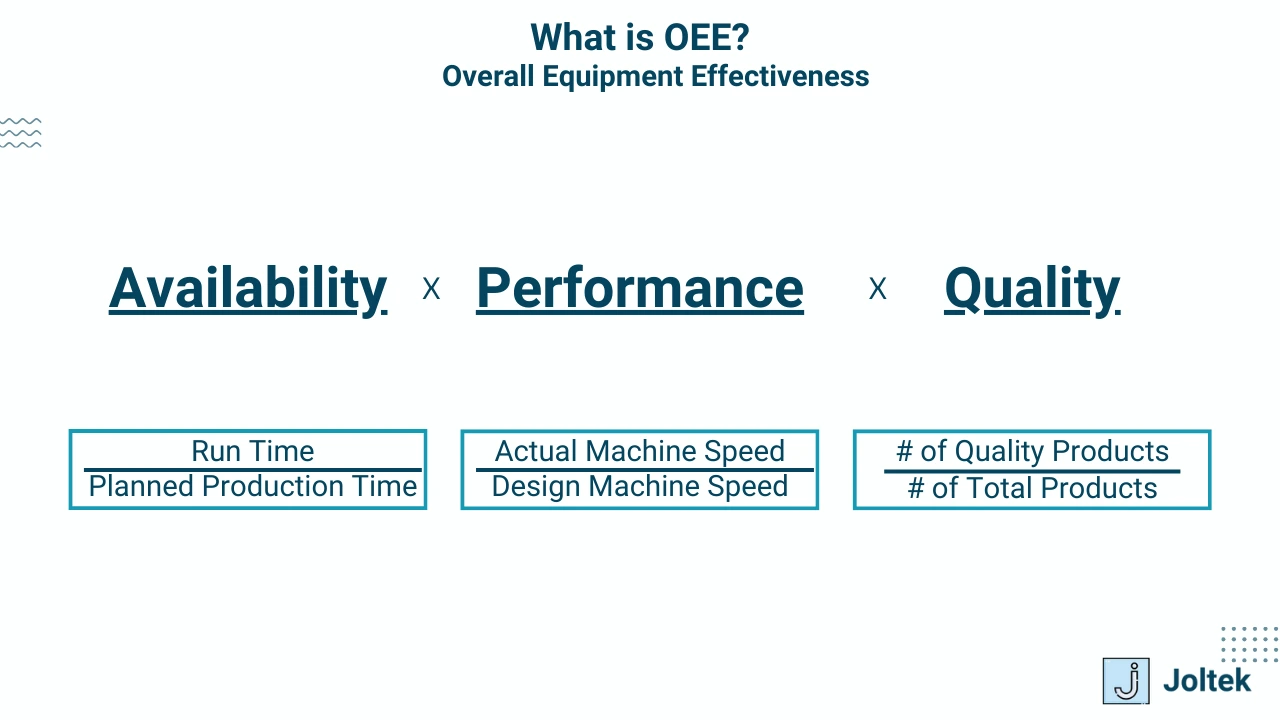 What is OEE?
Overall Equipment Effectiveness

Availability x Performance x Quality

$\frac{\text{Run Time}}{\text{Planned Production Time}}$

$\frac{\text{Actual Machine Speed}}{\text{Design Machine Speed}}$

$\frac{\text{\# of Quality Products}}{\text{\# of Total Products}}$

Joltek